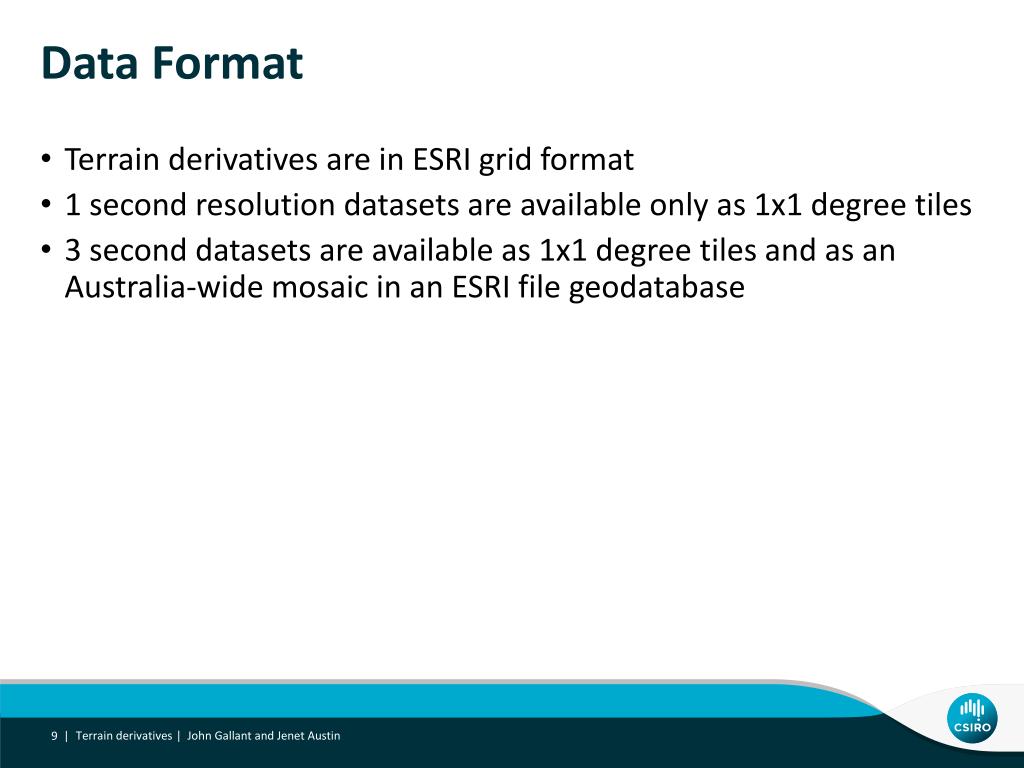 Data Format

• Terrain derivatives are in ESRI grid format
• 1 second resolution datasets are available only as 1x1 degree tiles
• 3 second datasets are available as 1x1 degree tiles and as an Australia-wide mosaic in an ESRI file geodatabase

9 | Terrain derivatives | John Gallant and Jenet Austin

CSIRO